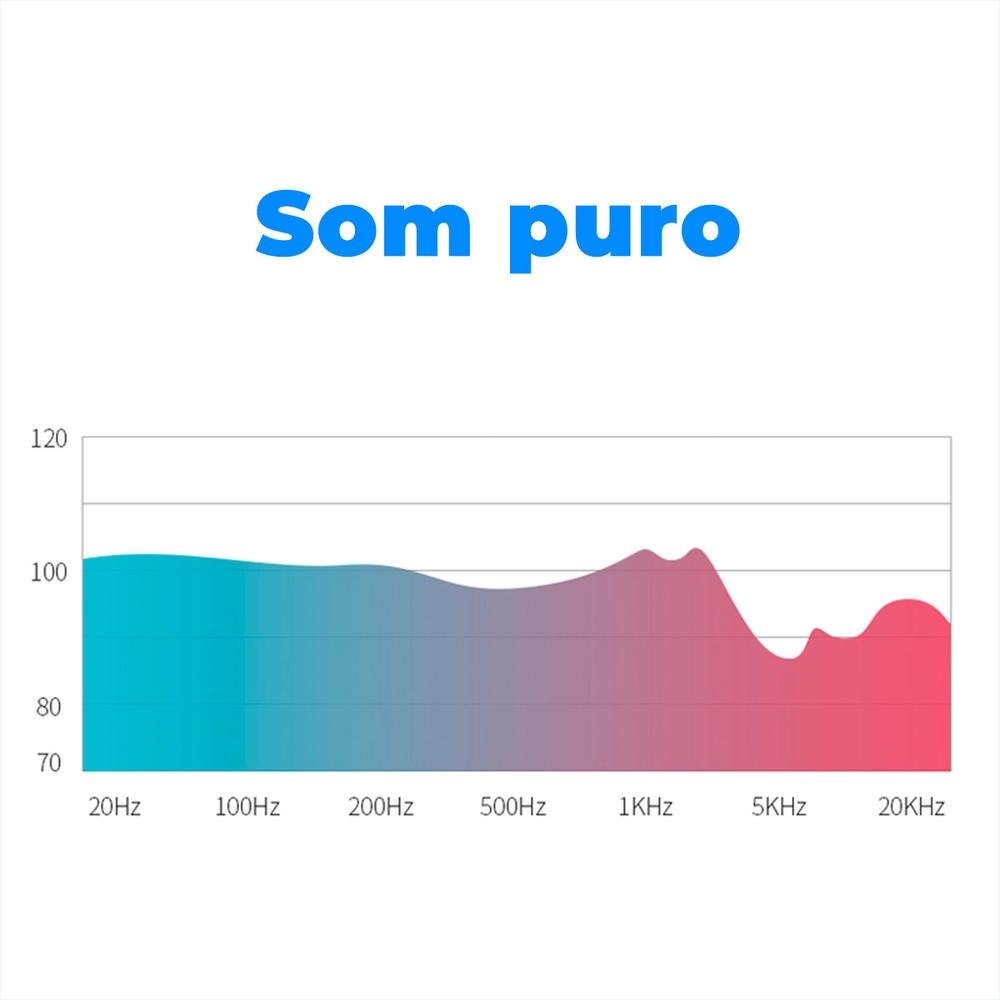 Som puro

120
100
80
70

20Hz 100Hz 200Hz 500Hz 1KHz 5KHz 20KHz